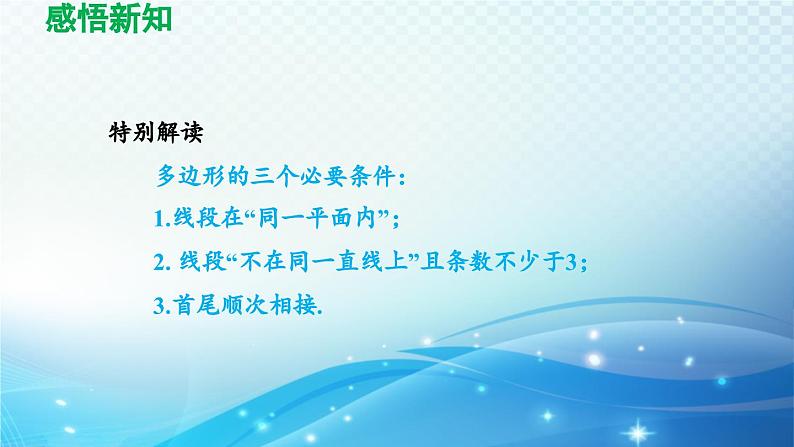 感悟新知

特别解读

多边形的三个必要条件：

1.线段在“同一平面内”；

2. 线段“不在同一直线上”且条数不少于3；

3.首尾顺次相接.